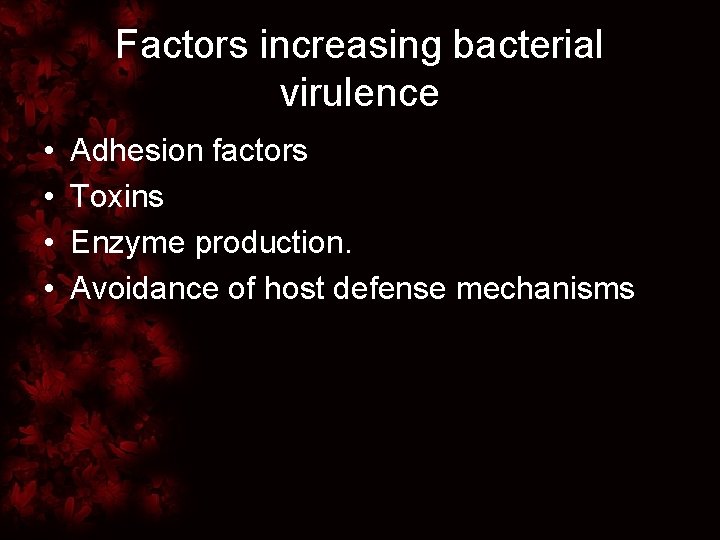 Factors increasing bacterial virulence

• Adhesion factors
• Toxins
• Enzyme production.
• Avoidance of host defense mechanisms